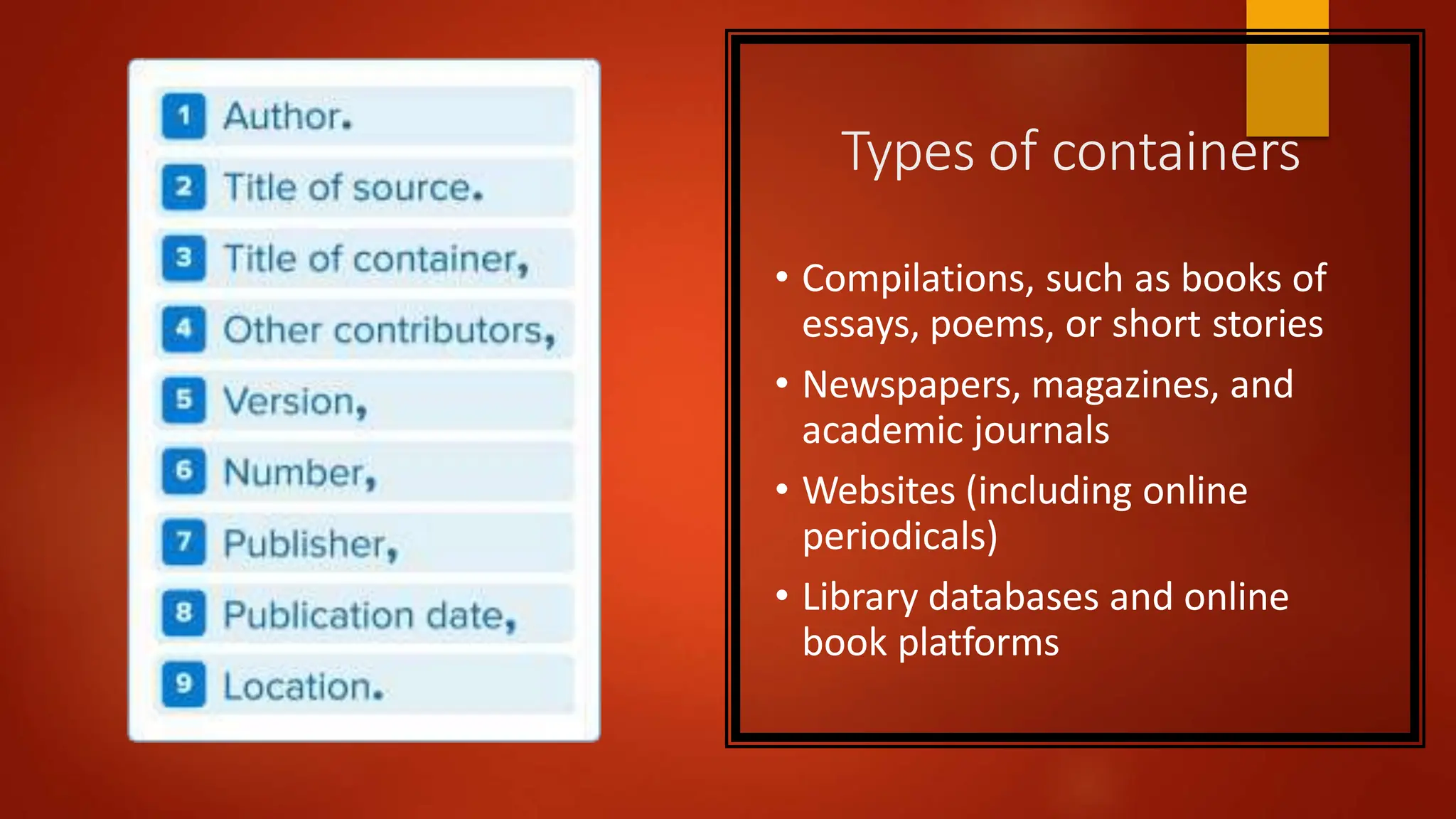 1 Author.
2 Title of source.
3 Title of container,
4 Other contributors,
5 Version,
6 Number,
7 Publisher,
8 Publication date,
9 Location.

Types of containers

• Compilations, such as books of essays, poems, or short stories
• Newspapers, magazines, and academic journals
• Websites (including online periodicals)
• Library databases and online book platforms